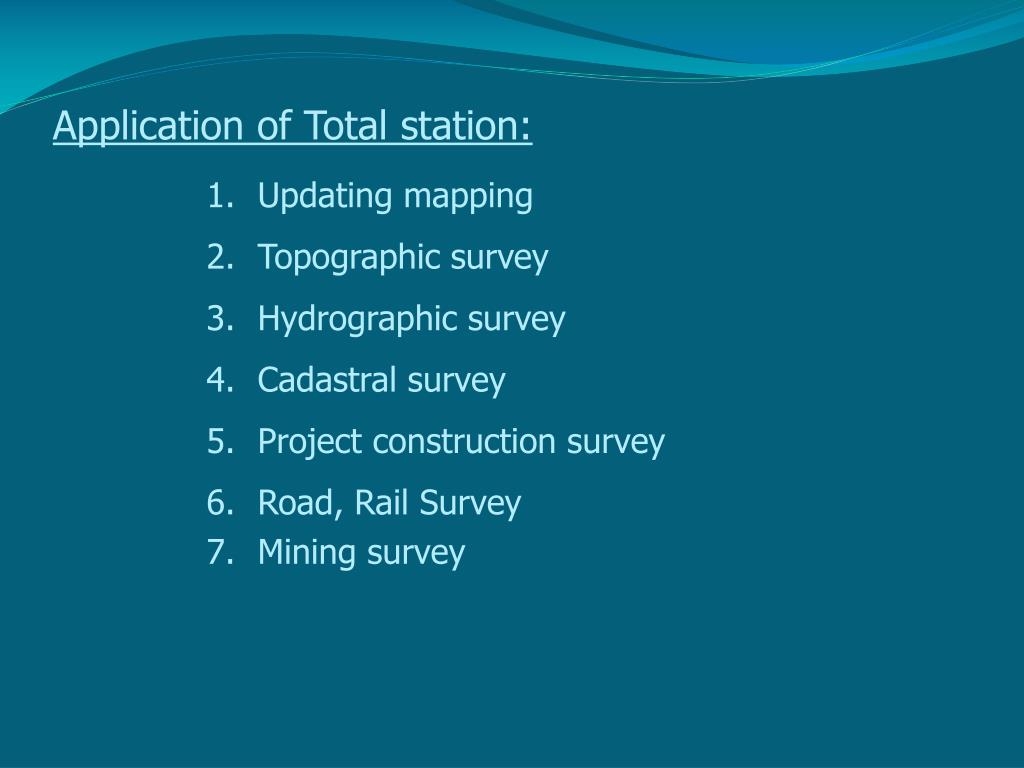 Application of Total station:

1. Updating mapping
2. Topographic survey
3. Hydrographic survey
4. Cadastral survey
5. Project construction survey
6. Road, Rail Survey
7. Mining survey